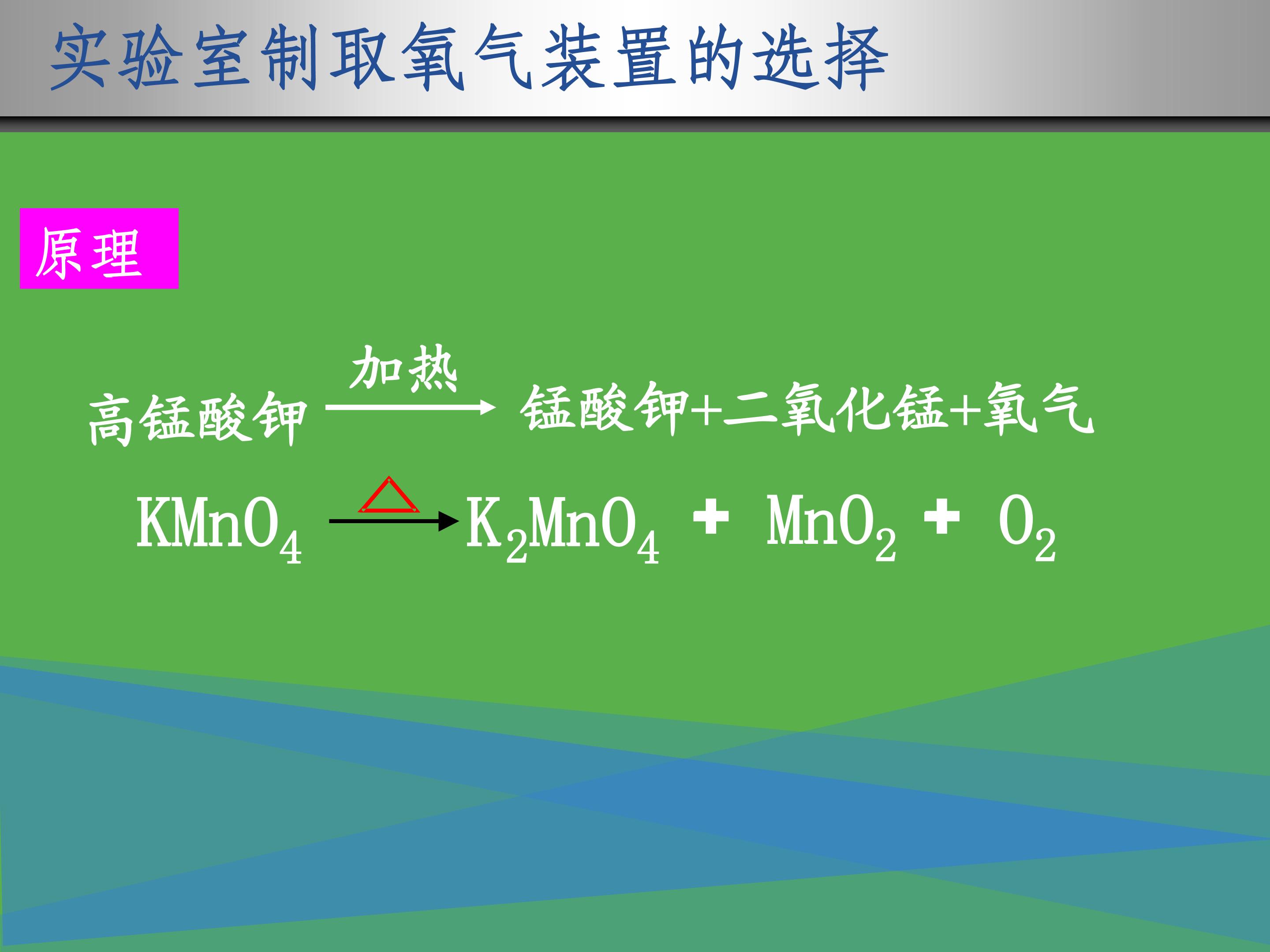 实验室制取氧气装置的选择

原理

高锰酸钾 $\xrightarrow{加热}$ 锰酸钾+二氧化锰+氧气

$KMnO_4 \xrightarrow{\triangle} K_2MnO_4 + MnO_2 + O_2$